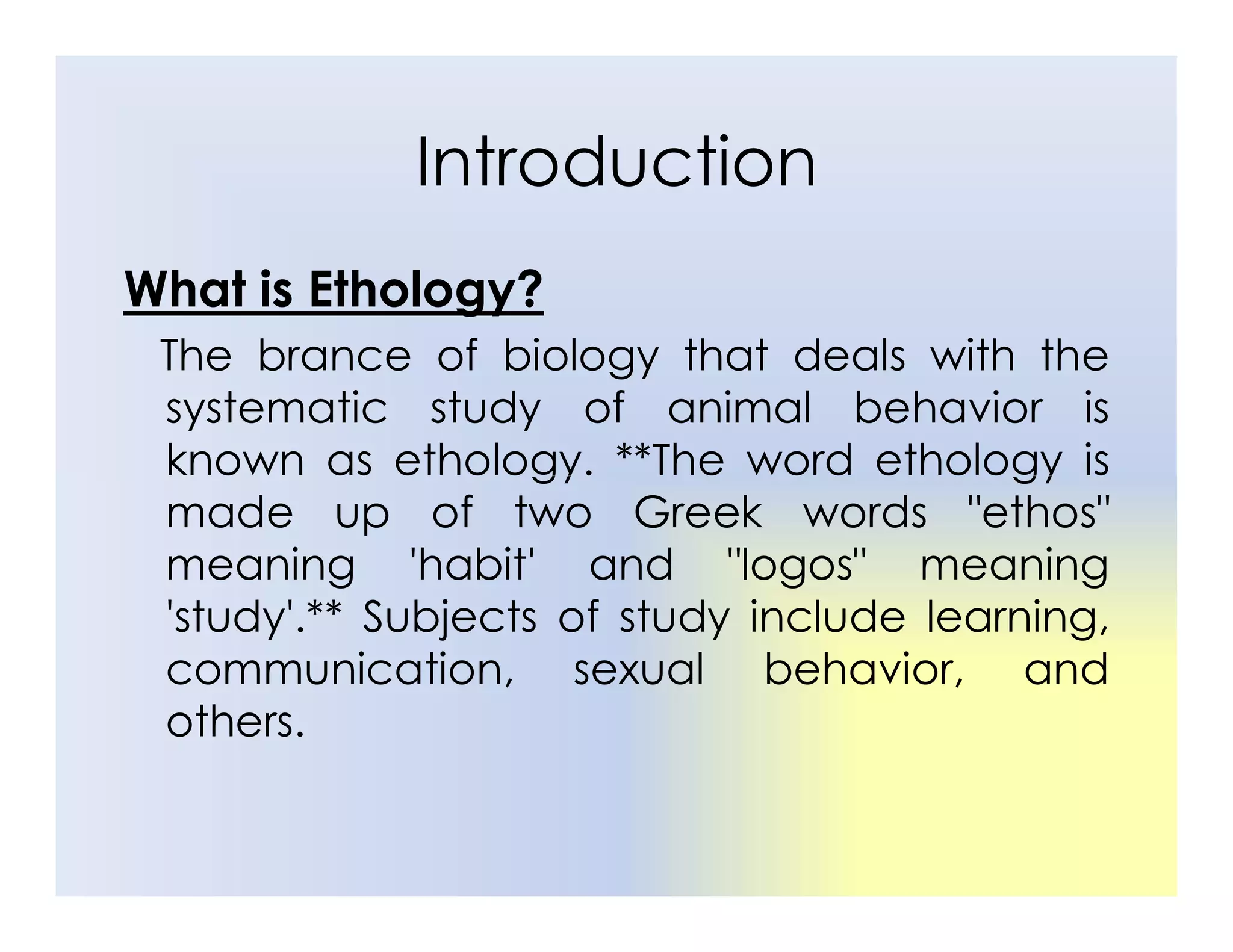 Introduction

What is Ethology?

The brance of biology that deals with the systematic study of animal behavior is known as ethology. **The word ethology is made up of two Greek words "ethos" meaning 'habit' and "logos" meaning 'study'.** Subjects of study include learning, communication, sexual behavior, and others.